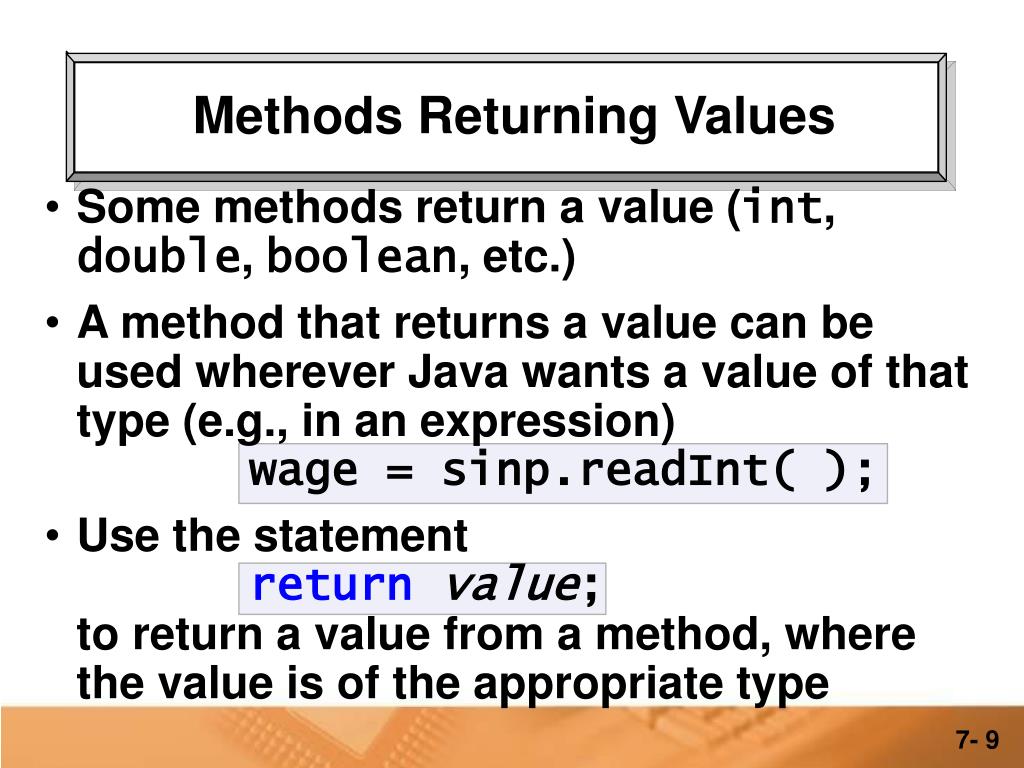 Methods Returning Values

• Some methods return a value (int, double, boolean, etc.)

• A method that returns a value can be used wherever Java wants a value of that type (e.g., in an expression)

wage = sinp.readInt( );

• Use the statement

return value;

to return a value from a method, where the value is of the appropriate type

7- 9